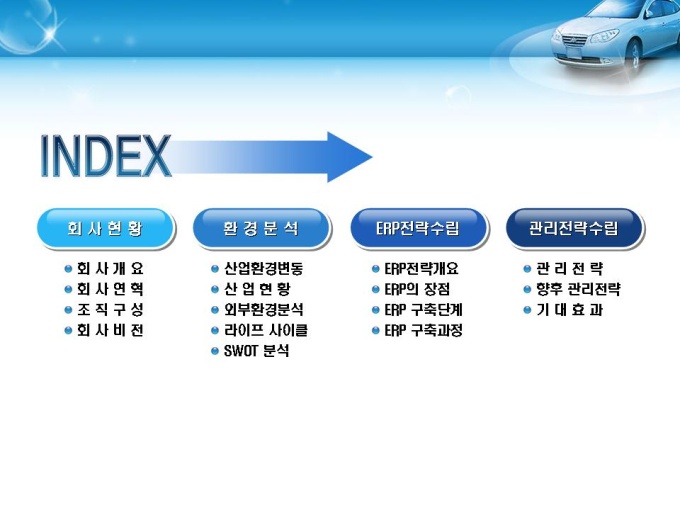 INDEX

회 사 현 황

회 사 개 요
회 사 연 혁
조 직 구 성
회 사 비 전

환 경 분 석

산업환경변동
산 업 현 황
외부환경분석
라이프 사이클
SWOT 분석

ERP전략수립

ERP전략개요
ERP의 장점
ERP 구축단계
ERP 구축과정

관리전략수립

관 리 전 략
향후 관리전략
기 대 효 과